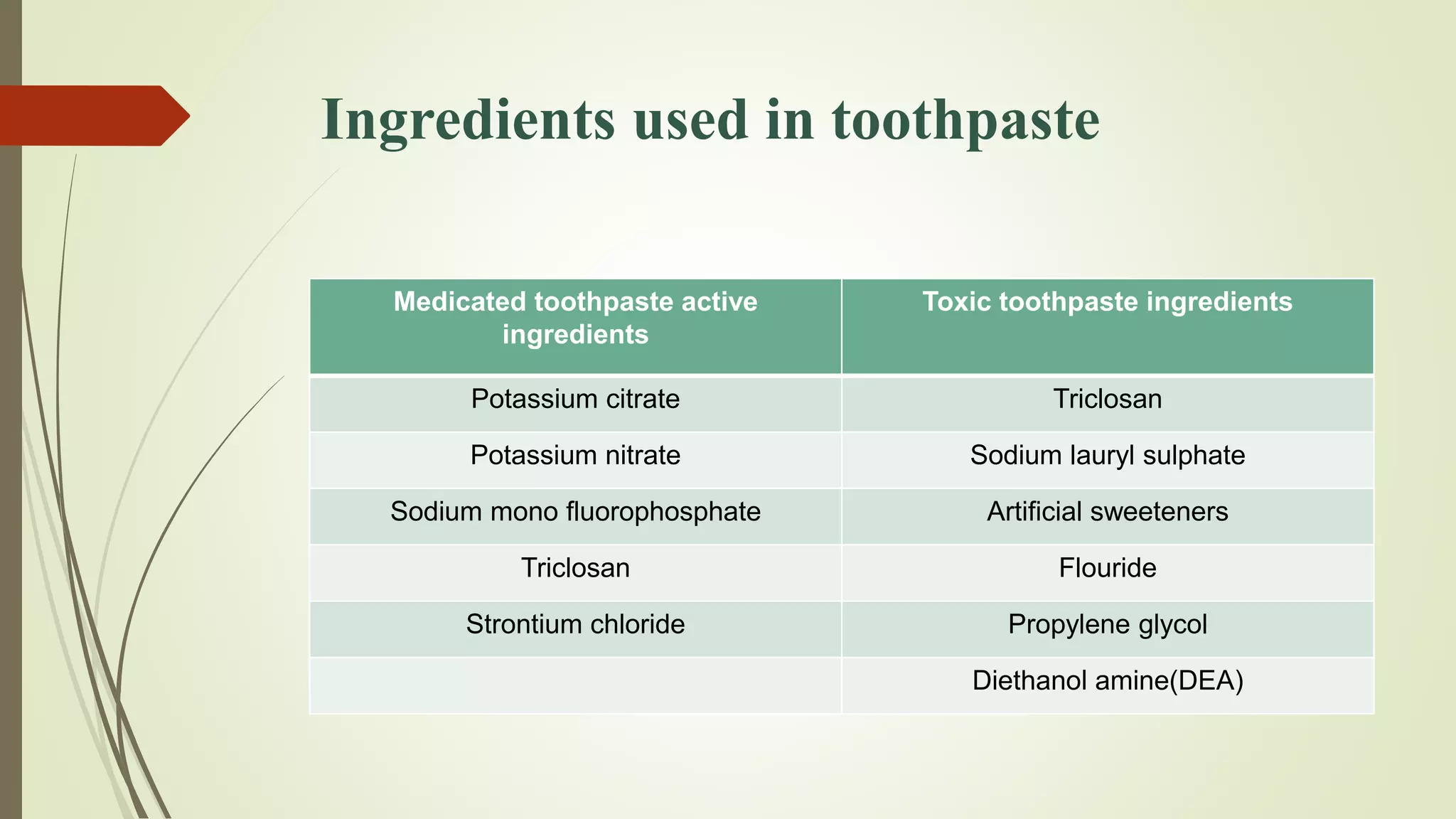 Ingredients used in toothpaste

| Medicated toothpaste active ingredients | Toxic toothpaste ingredients |
|---|---|
| Potassium citrate | Triclosan |
| Potassium nitrate | Sodium lauryl sulphate |
| Sodium mono fluorophosphate | Artificial sweeteners |
| Triclosan | Flouride |
| Strontium chloride | Propylene glycol |
| | Diethanol amine(DEA) |